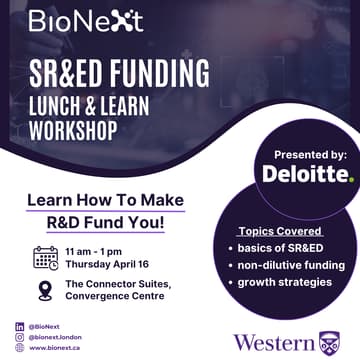 BioNext

SR&ED FUNDING
LUNCH & LEARN
WORKSHOP

Presented by:
Deloitte.

Learn How To Make R&D Fund You!

11 am - 1 pm
Thursday April 16

The Connector Suites,
Convergence Centre

Topics Covered
• basics of SR&ED
• non-dilutive funding
• growth strategies

@BioNext
@bionext.london
www.bionext.ca

Western